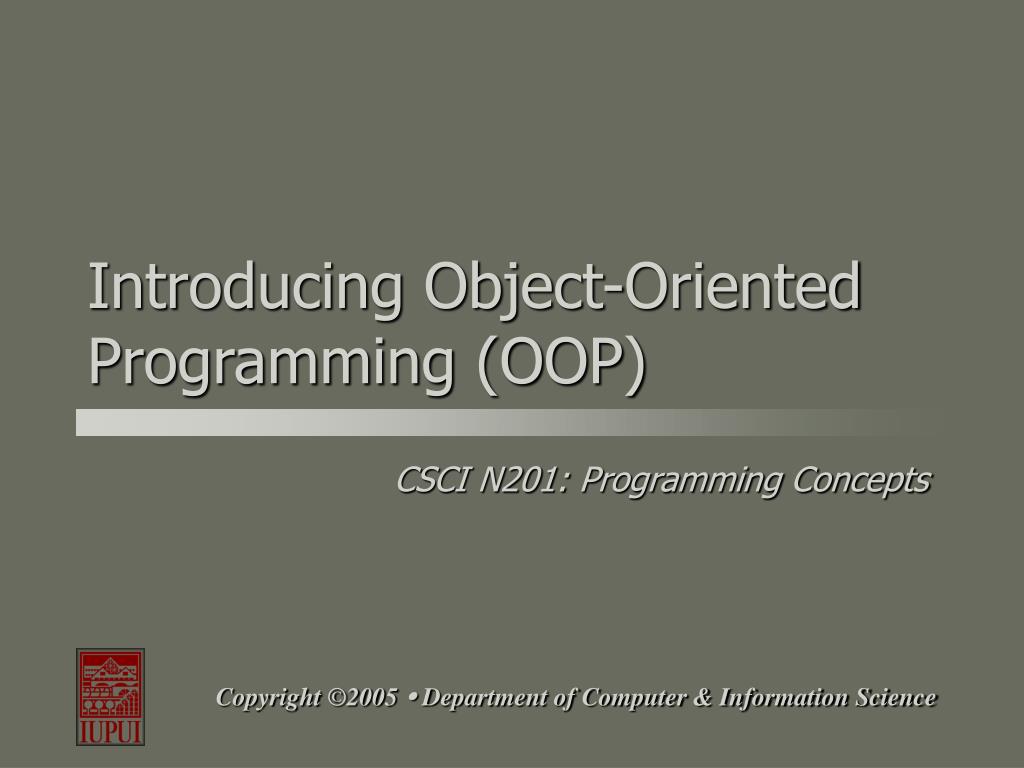 Introducing Object-Oriented Programming (OOP)

CSCI N201: Programming Concepts

IUPUI

Copyright ©2005 • Department of Computer & Information Science